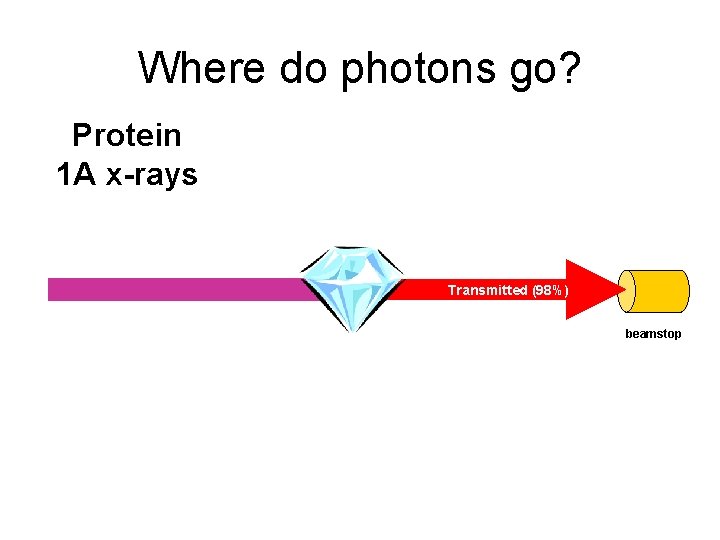 Where do photons go?

Protein
1A x-rays

Transmitted (98%)

beamstop